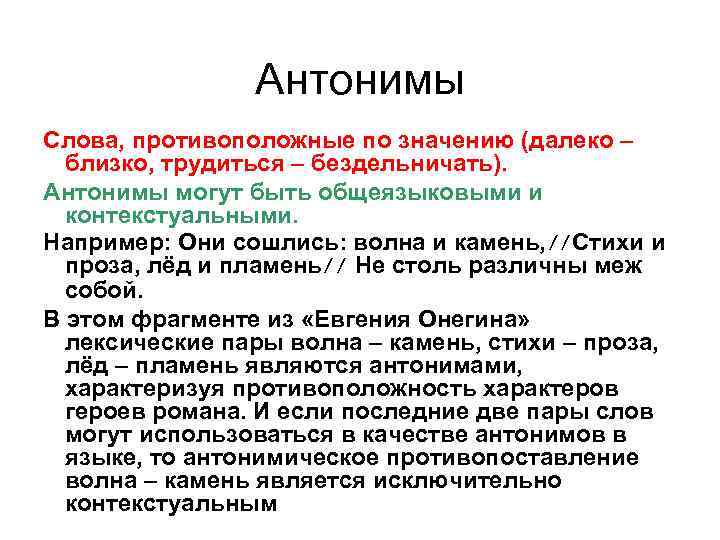 Антонимы

Слова, противоположные по значению (далеко – близко, трудиться – бездельничать).

Антонимы могут быть общеязыковыми и контекстуальными.

Например: Они сошлись: волна и камень,//Стихи и проза, лёд и пламень// Не столь различны меж собой.

В этом фрагменте из «Евгения Онегина» лексические пары волна – камень, стихи – проза, лёд – пламень являются антонимами, характеризуя противоположность характеров героев романа. И если последние две пары слов могут использоваться в качестве антонимов в языке, то антонимическое противопоставление волна – камень является исключительно контекстуальным